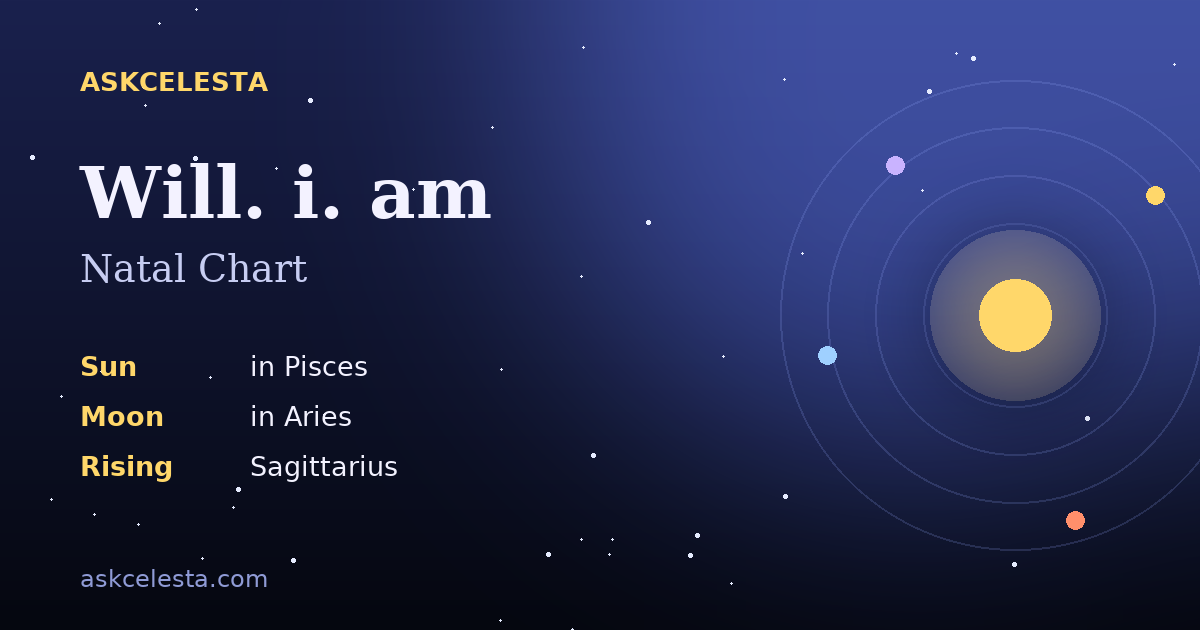 ASKCELESTA

Will. i. am

Natal Chart

Sun in Pisces
Moon in Aries
Rising Sagittarius

askcelesta.com